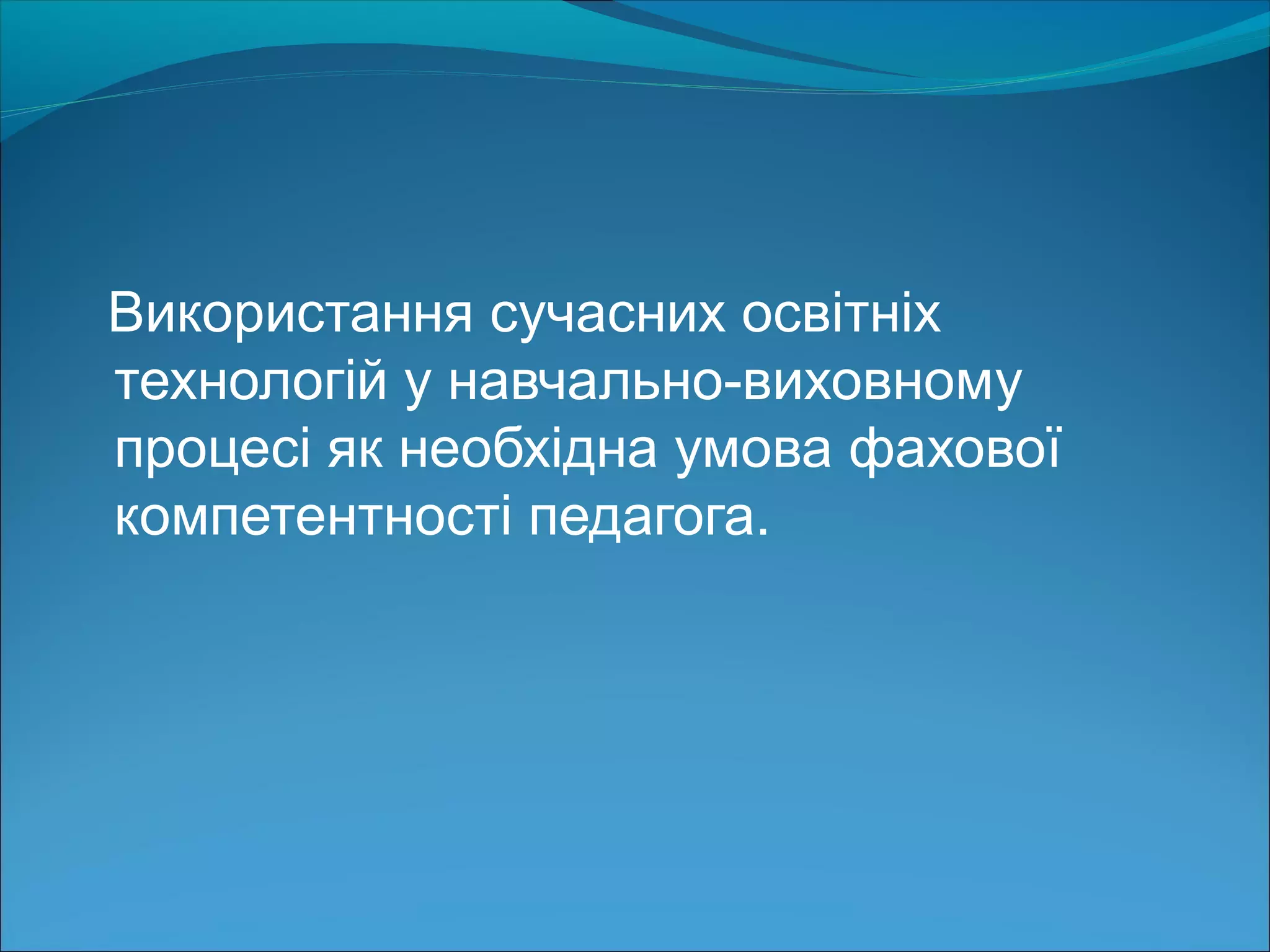 Використання сучасних освітніх технологій у навчально-виховному процесі як необхідна умова фахової компетентності педагога.